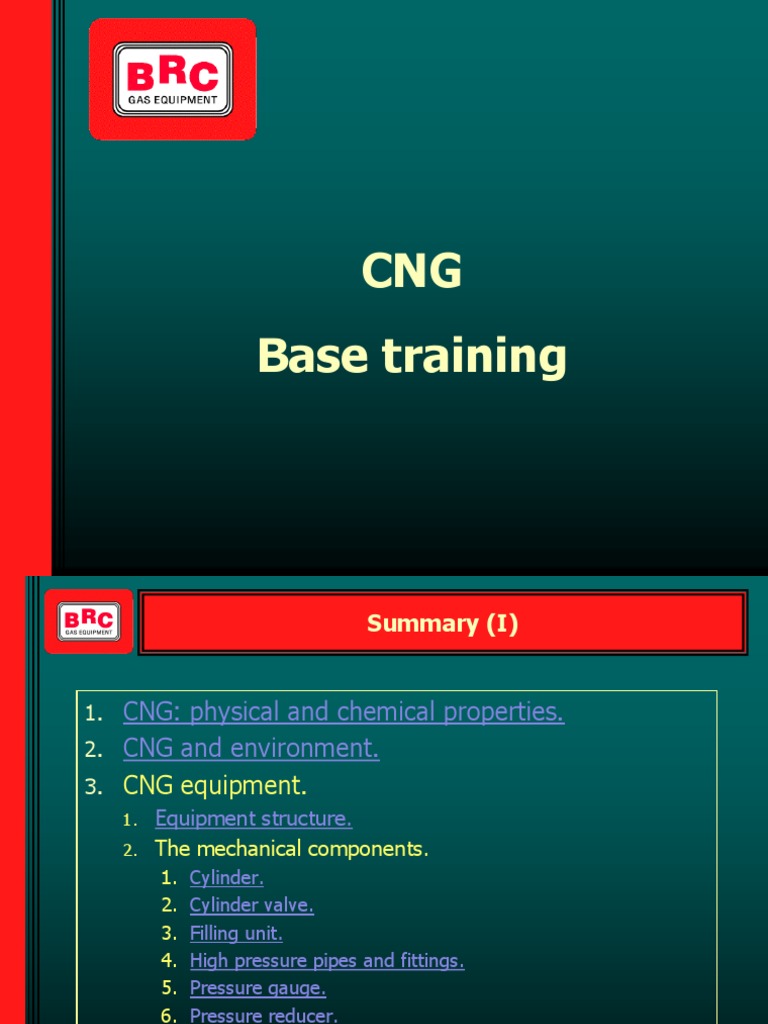 BRC
GAS EQUIPMENT

CNG
Base training

BRC
GAS EQUIPMENT

Summary (I)

1. CNG: physical and chemical properties.
2. CNG and environment.
3. CNG equipment.
   1. Equipment structure.
   2. The mechanical components.
      1. Cylinder.
      2. Cylinder valve.
      3. Filling unit.
      4. High pressure pipes and fittings.
      5. Pressure gauge.
      6. Pressure reducer.